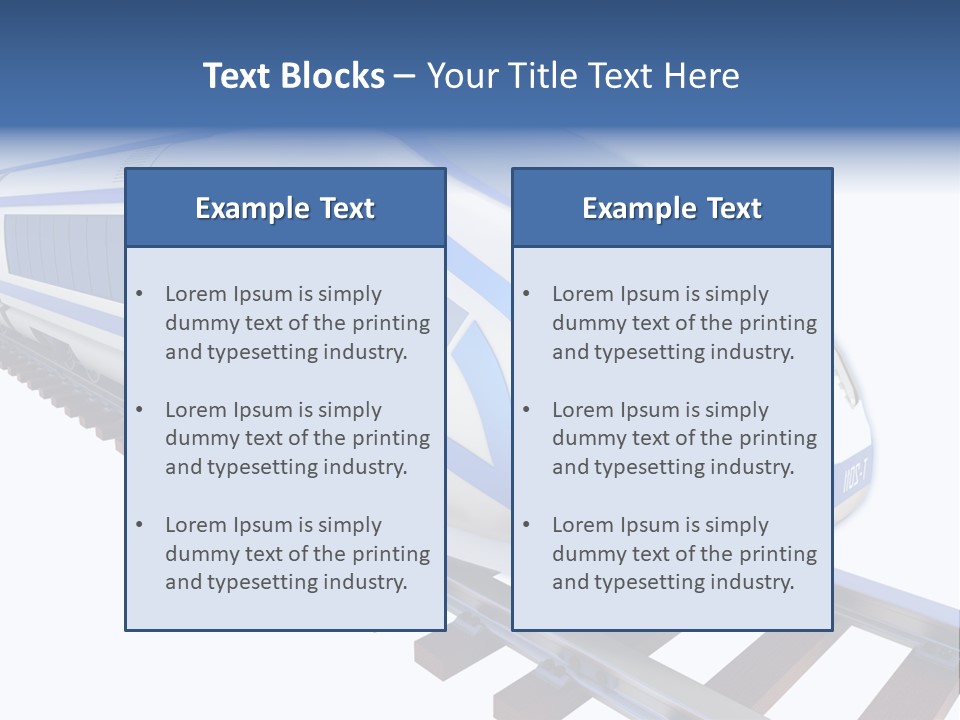 Text Blocks – Your Title Text Here

Example Text

- Lorem Ipsum is simply dummy text of the printing and typesetting industry.
- Lorem Ipsum is simply dummy text of the printing and typesetting industry.
- Lorem Ipsum is simply dummy text of the printing and typesetting industry.

Example Text

- Lorem Ipsum is simply dummy text of the printing and typesetting industry.
- Lorem Ipsum is simply dummy text of the printing and typesetting industry.
- Lorem Ipsum is simply dummy text of the printing and typesetting industry.